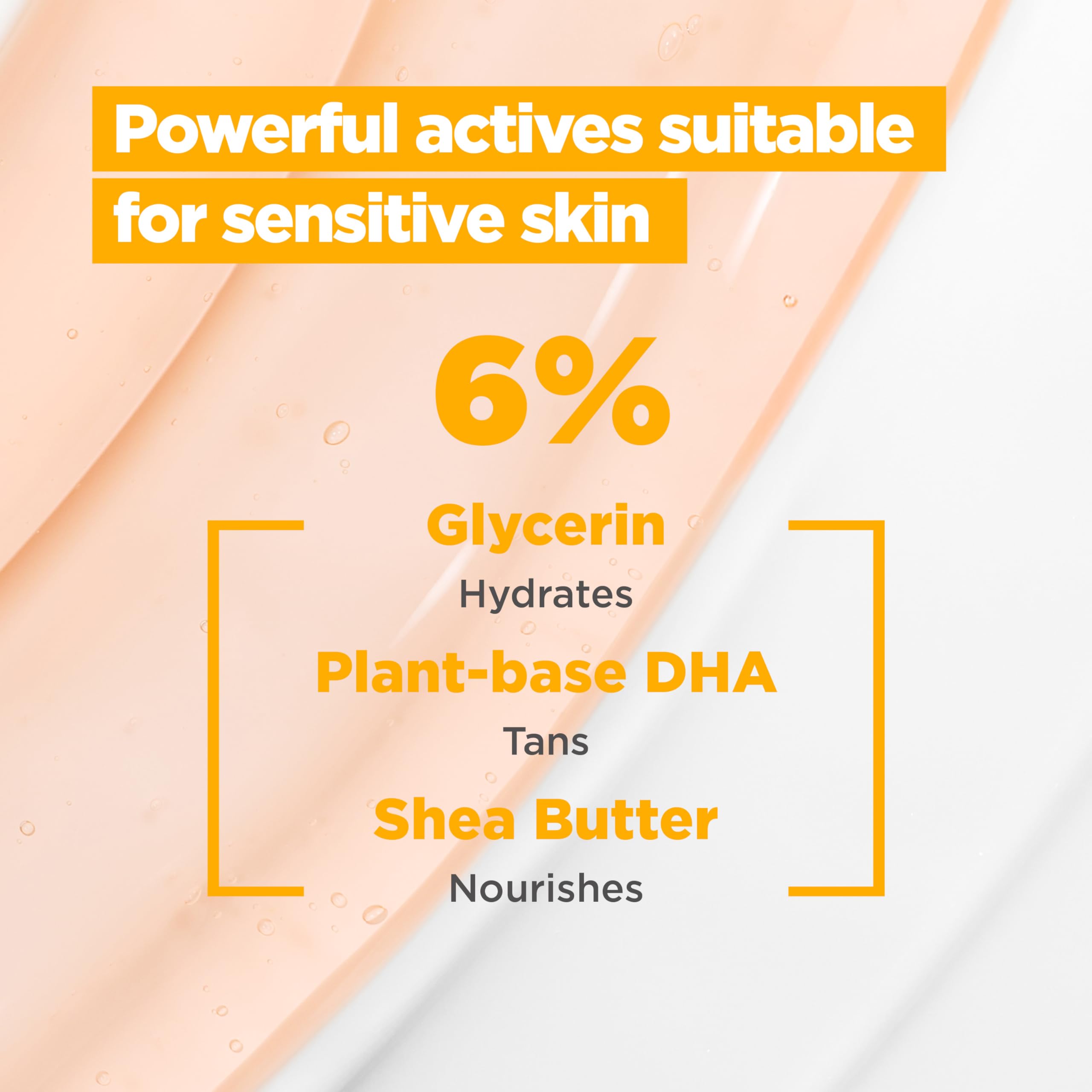 Powerful actives suitable for sensitive skin

6%

Glycerin
Hydrates
Plant-base DHA
Tans
Shea Butter
Nourishes